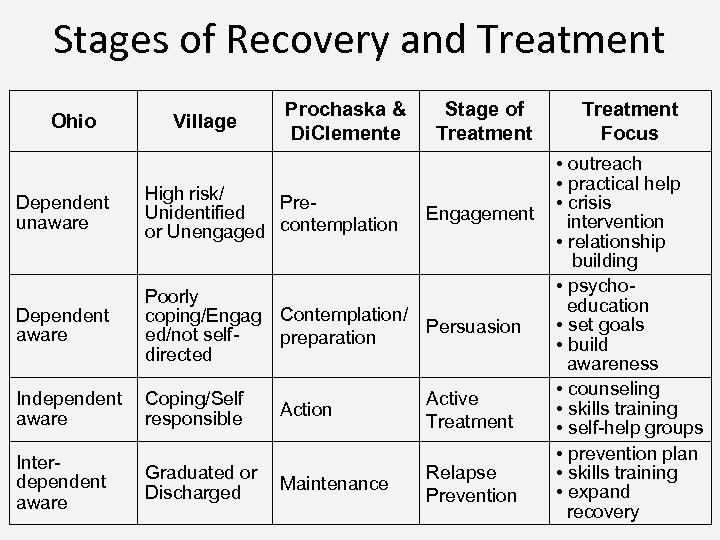 Stages of Recovery and Treatment

| Ohio | Village | Prochaska & DiClemente | Stage of Treatment | Treatment Focus |
|---|---|---|---|---|
| Dependent unaware | High risk/ Unidentified or Unengaged | Pre-contemplation | Engagement | • outreach • practical help • crisis intervention • relationship building |
| Dependent aware | Poorly coping/Engaged/not self-directed | Contemplation/ preparation | Persuasion | • psycho-education • set goals • build awareness |
| Independent aware | Coping/Self responsible | Action | Active Treatment | • counseling • skills training • self-help groups |
| Inter-dependent aware | Graduated or Discharged | Maintenance | Relapse Prevention | • prevention plan • skills training • expand recovery |